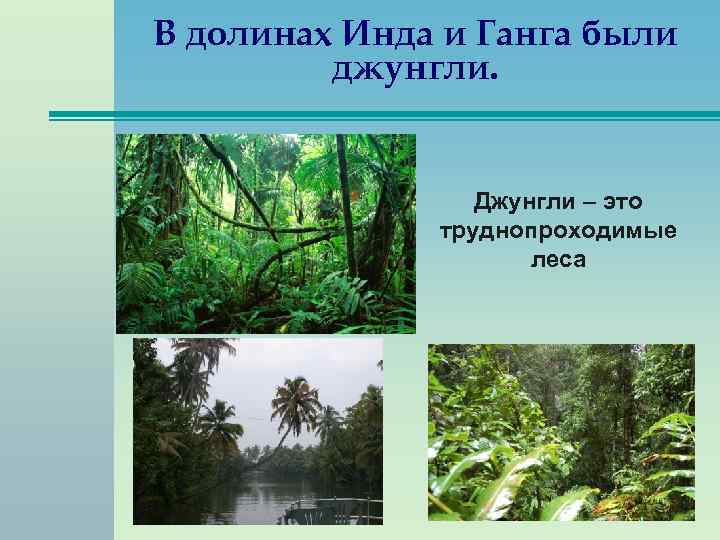 В долинах Инда и Ганга были джунгли.

Джунгли – это труднопроходимые леса